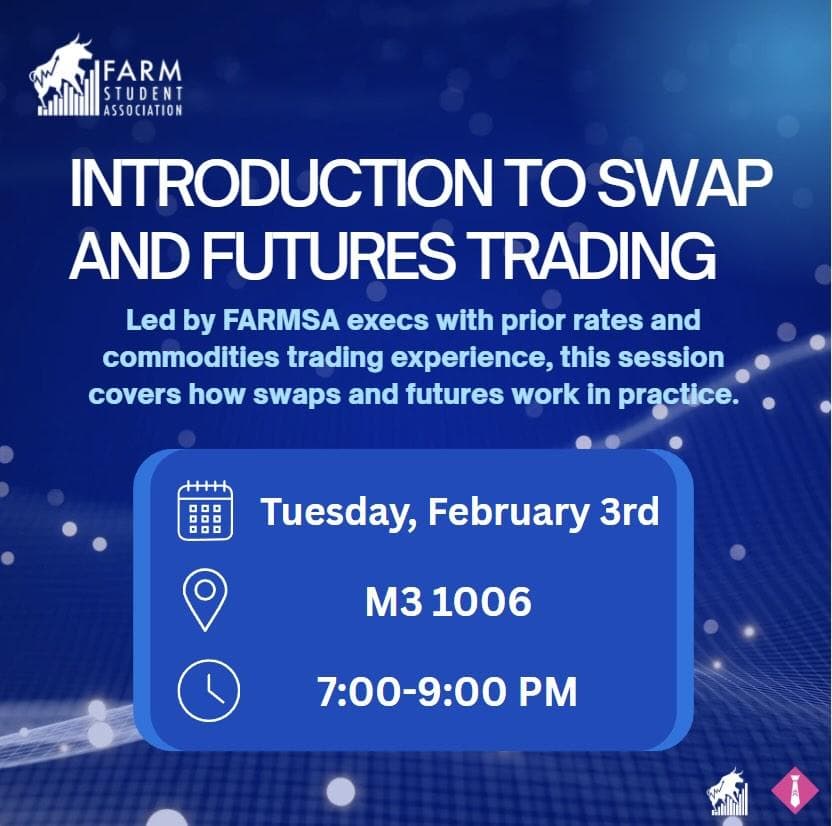 FARM
STUDENT
ASSOCIATION

INTRODUCTION TO SWAP AND FUTURES TRADING

Led by FARMSA execs with prior rates and commodities trading experience, this session covers how swaps and futures work in practice.

Tuesday, February 3rd

M3 1006

7:00-9:00 PM